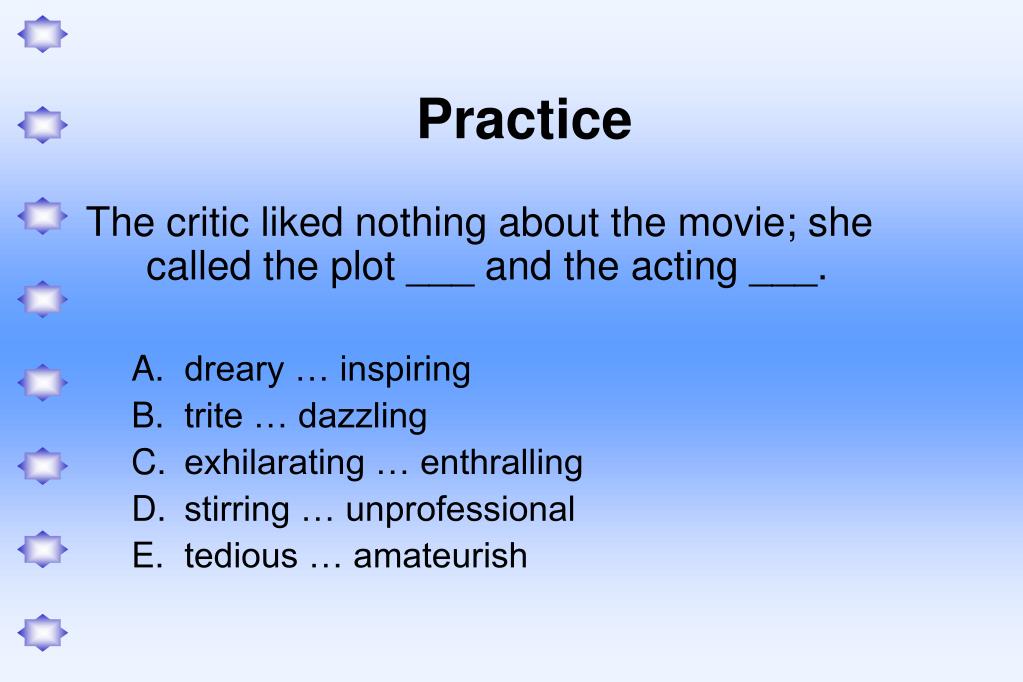 Practice

The critic liked nothing about the movie; she called the plot ___ and the acting ___.

A. dreary … inspiring
B. trite … dazzling
C. exhilarating … enthralling
D. stirring … unprofessional
E. tedious … amateurish